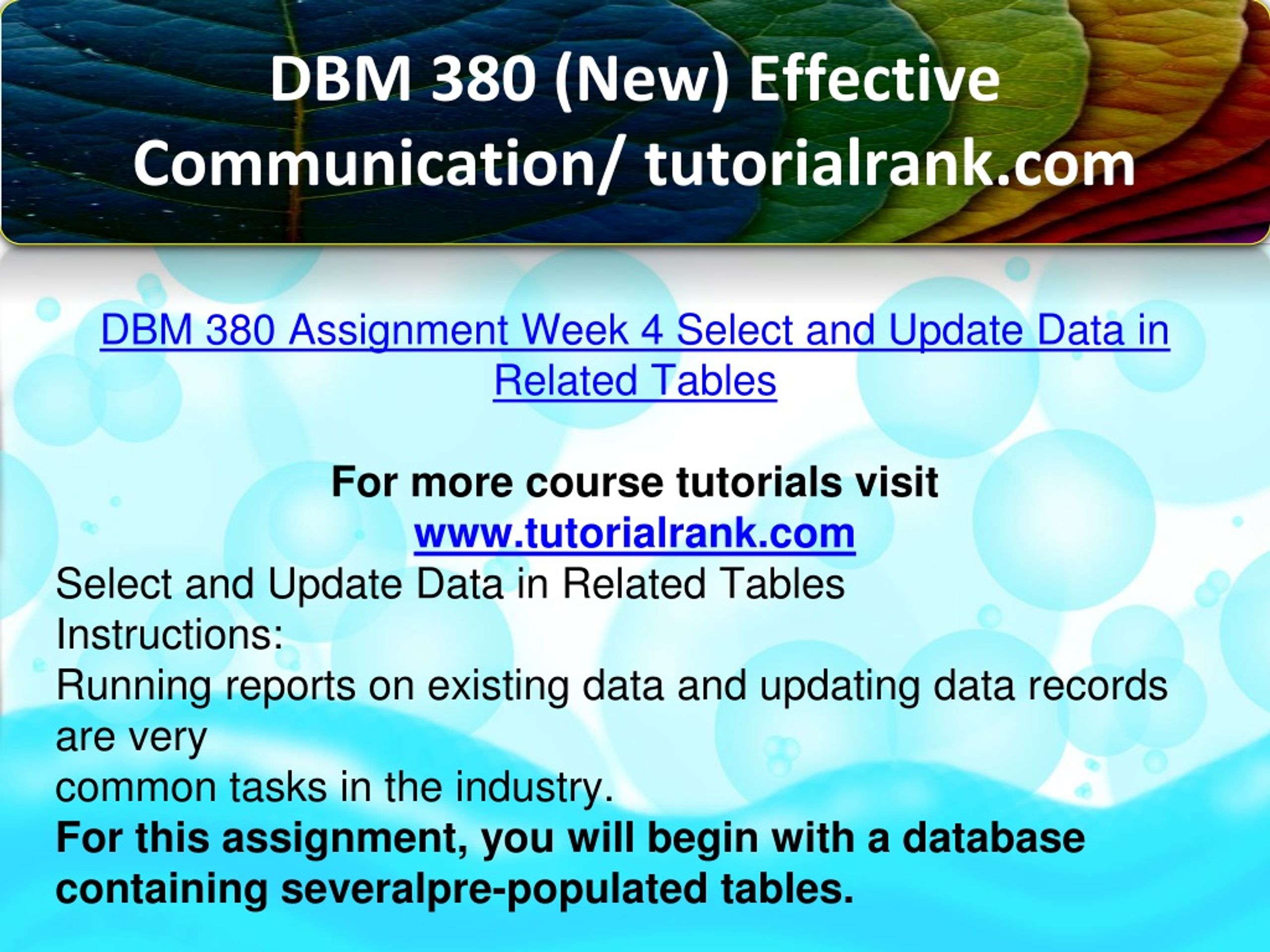 DBM 380 (New) Effective Communication/ tutorialrank.com

DBM 380 Assignment Week 4 Select and Update Data in Related Tables

For more course tutorials visit
www.tutorialrank.com

Select and Update Data in Related Tables
Instructions:
Running reports on existing data and updating data records are very
common tasks in the industry.
For this assignment, you will begin with a database containing severalpre-populated tables.